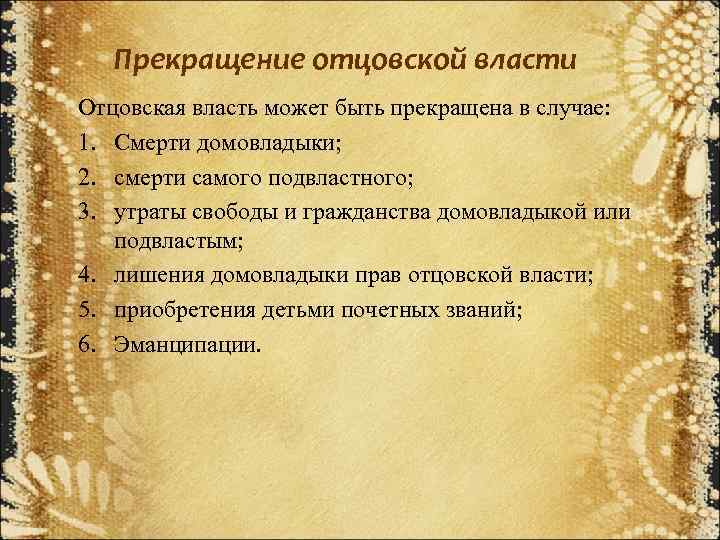 Прекращение отцовской власти

Отцовская власть может быть прекращена в случае:

1. Смерти домовладыки;
2. смерти самого подвластного;
3. утраты свободы и гражданства домовладыкой или подвластым;
4. лишения домовладыки прав отцовской власти;
5. приобретения детьми почетных званий;
6. Эманципации.